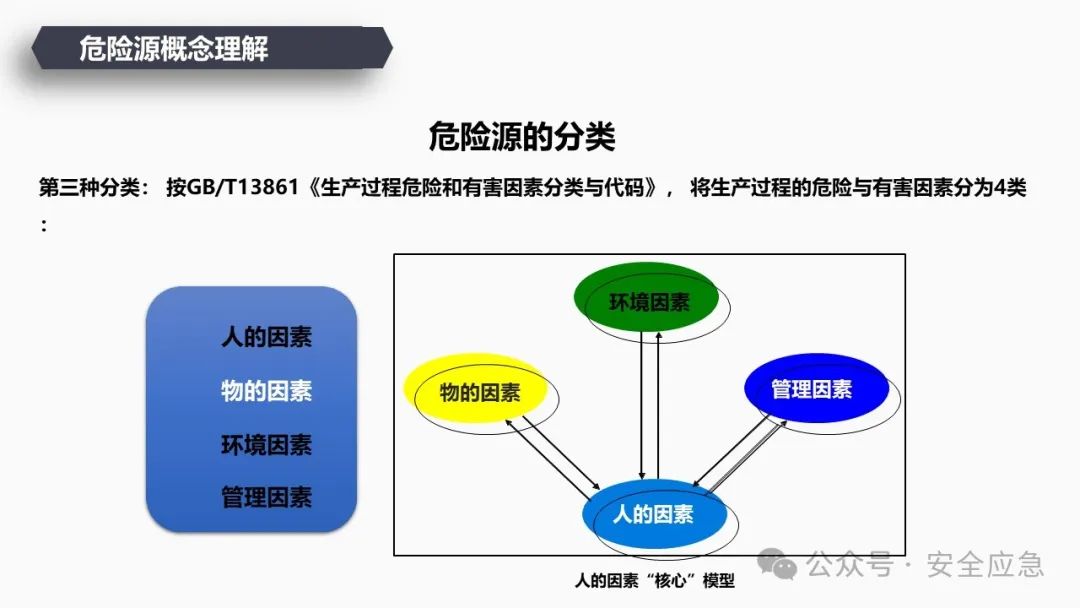 危险源概念理解

危险源的分类

第三种分类： 按GB/T13861《生产过程危险和有害因素分类与代码》， 将生产过程的危险与有害因素分为4类：

人的因素
物的因素
环境因素
管理因素

环境因素
物的因素
管理因素
人的因素

人的因素“核心”模型

公众号 · 安全应急